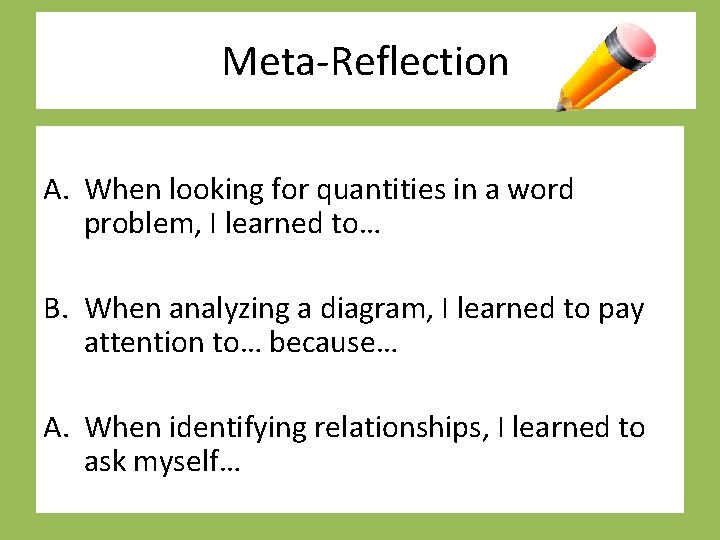 Meta-Reflection

A. When looking for quantities in a word problem, I learned to…

B. When analyzing a diagram, I learned to pay attention to… because…

A. When identifying relationships, I learned to ask myself…